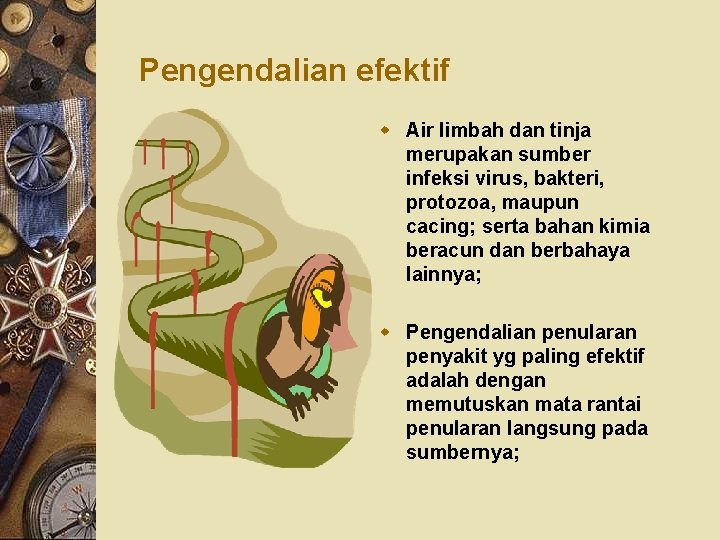 Pengendalian efektif

- Air limbah dan tinja merupakan sumber infeksi virus, bakteri, protozoa, maupun cacing; serta bahan kimia beracun dan berbahaya lainnya;

- Pengendalian penularan penyakit yg paling efektif adalah dengan memutuskan mata rantai penularan langsung pada sumbernya;